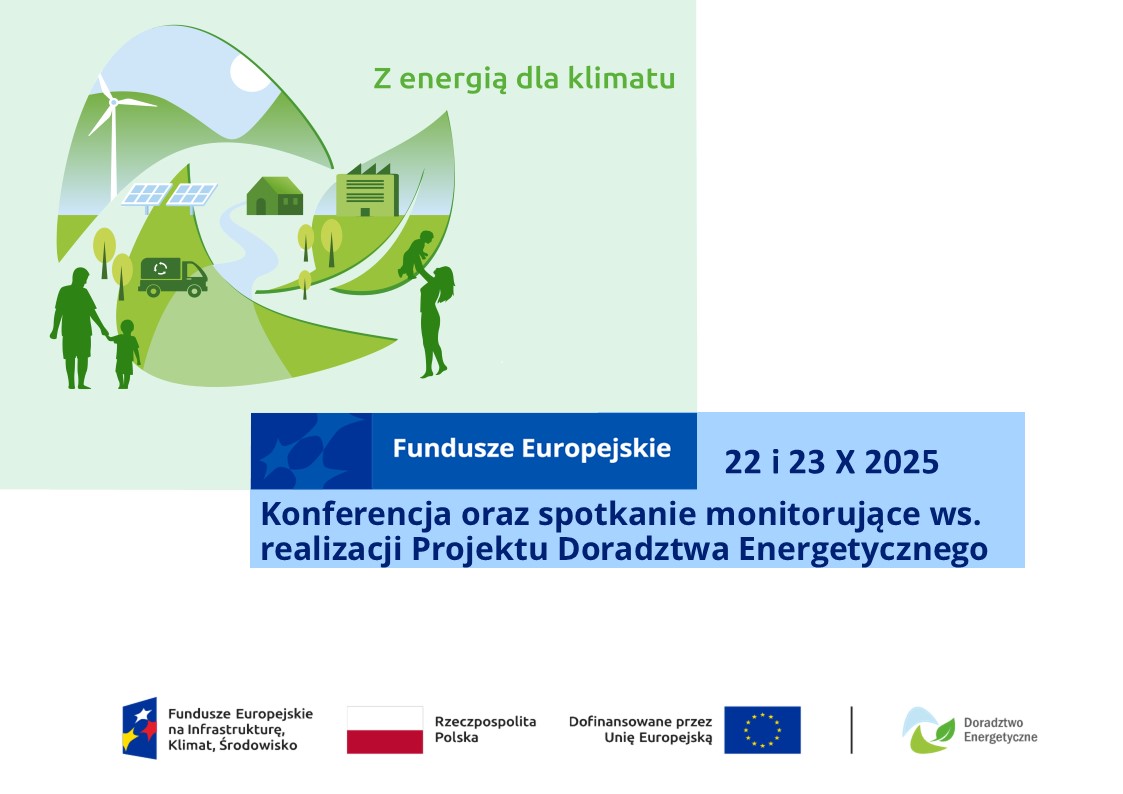 Z energią dla klimatu

Fundusze Europejskie

22 i 23 X 2025

Konferencja oraz spotkanie monitorujące ws. realizacji Projektu Doradztwa Energetycznego

Fundusze Europejskie na Infrastrukturę, Klimat, Środowisko

Rzeczpospolita Polska

Dofinansowane przez Unię Europejską

Doradztwo Energetyczne